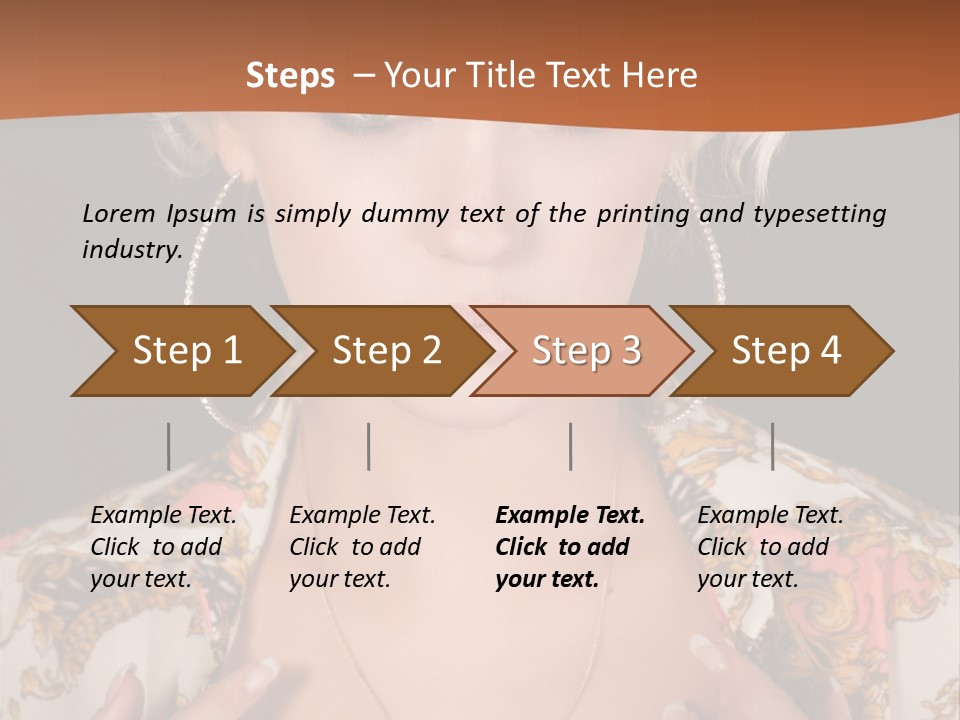 Steps – Your Title Text Here

Lorem Ipsum is simply dummy text of the printing and typesetting industry.

Step 1
Step 2
Step 3
Step 4

Example Text. Click to add your text.

Example Text. Click to add your text.

Example Text. Click to add your text.

Example Text. Click to add your text.